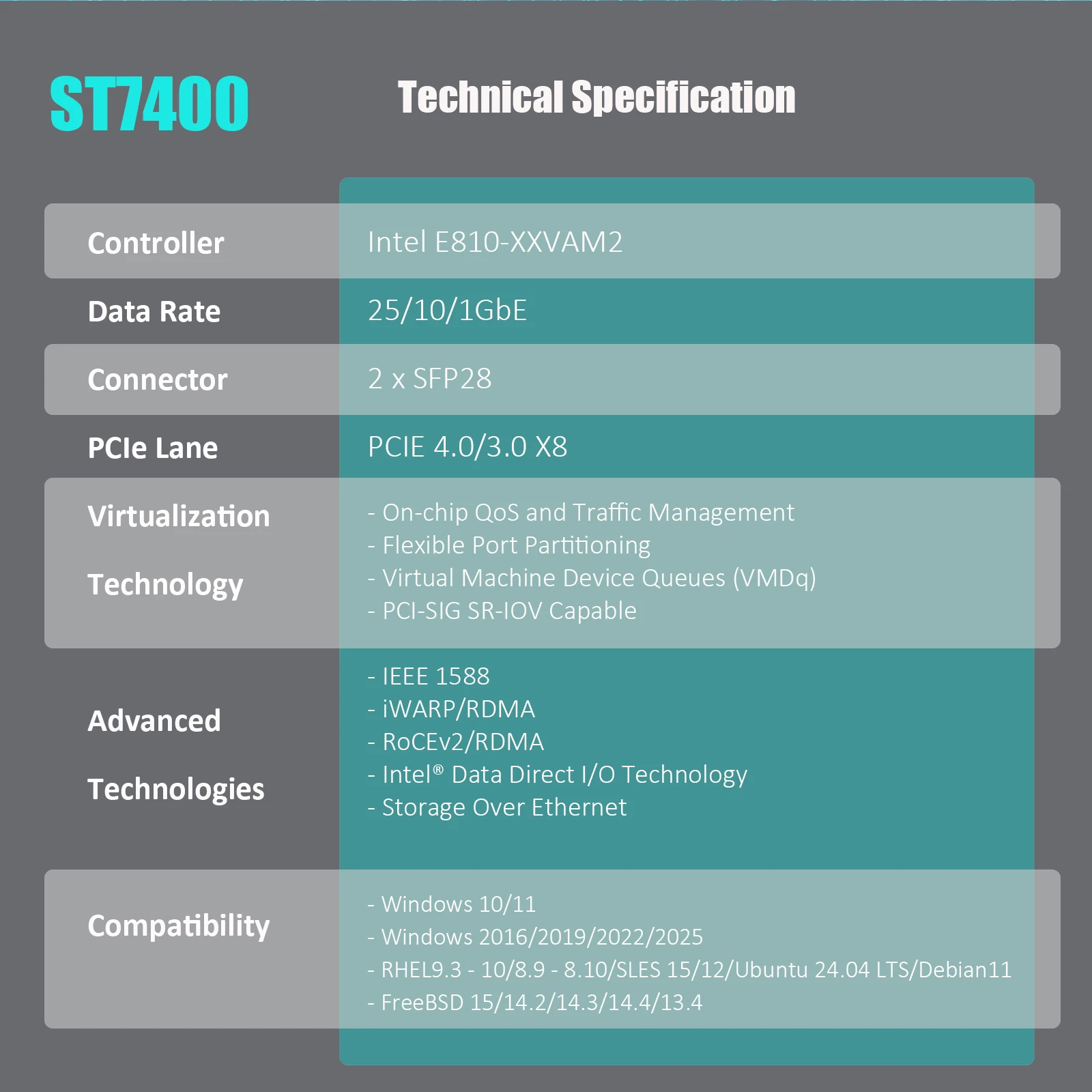 ST7400

Technical Specification

| Controller | Intel E810-XXVAM2 |
|---|---|
| Data Rate | 25/10/1GbE |
| Connector | 2 x SFP28 |
| PCIe Lane | PCIE 4.0/3.0 X8 |
| Virtualization Technology | - On-chip QoS and Traffic Management<br>- Flexible Port Partitioning<br>- Virtual Machine Device Queues (VMDq)<br>- PCI-SIG SR-IOV Capable |
| Advanced Technologies | - IEEE 1588<br>- iWARP/RDMA<br>- RoCEv2/RDMA<br>- Intel® Data Direct I/O Technology<br>- Storage Over Ethernet |
| Compatibility | - Windows 10/11<br>- Windows 2016/2019/2022/2025<br>- RHEL9.3 - 10/8.9 - 8.10/SLES 15/12/Ubuntu 24.04 LTS/Debian11<br>- FreeBSD 15/14.2/14.3/14.4/13.4 |